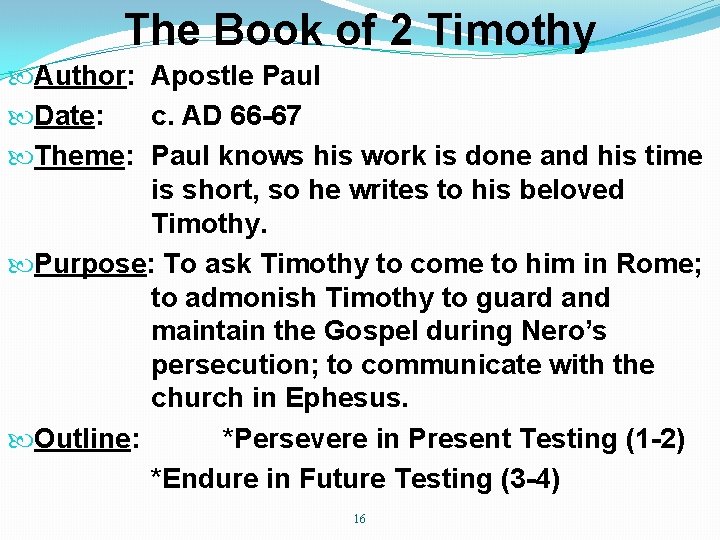 The Book of 2 Timothy

Author: Apostle Paul

Date: c. AD 66-67

Theme: Paul knows his work is done and his time is short, so he writes to his beloved Timothy.

Purpose: To ask Timothy to come to him in Rome; to admonish Timothy to guard and maintain the Gospel during Nero's persecution; to communicate with the church in Ephesus.

Outline: *Persevere in Present Testing (1-2)
*Endure in Future Testing (3-4)

16